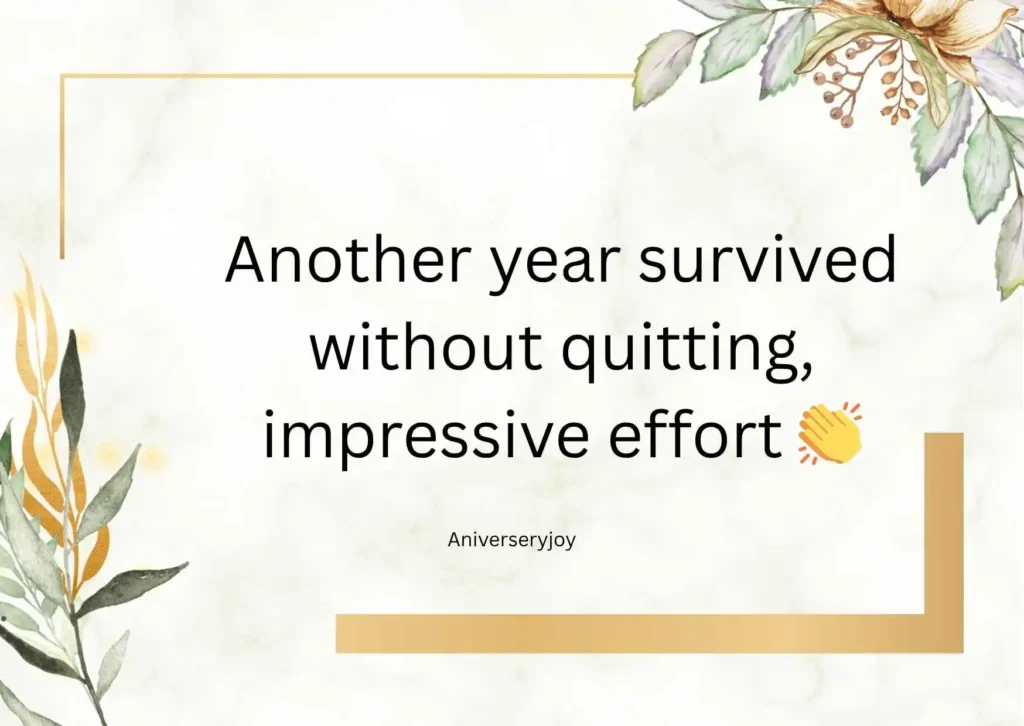 Another year survived without quitting, impressive effort 👏

Aniverseryjoy